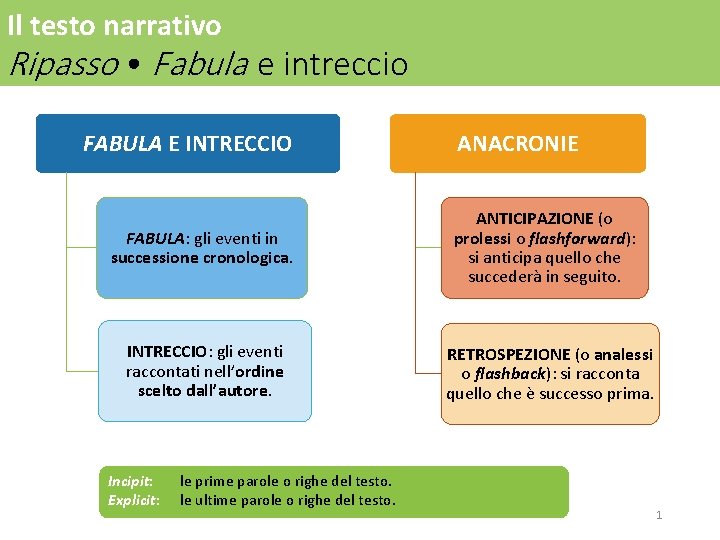 Il testo narrativo
Ripasso • Fabula e intreccio

FABULA E INTRECCIO

FABULA: gli eventi in successione cronologica.

INTRECCIO: gli eventi raccontati nell'ordine scelto dall'autore.

ANACRONIE

ANTICIPAZIONE (o prolessi o flashforward): si anticipa quello che succederà in seguito.

RETROSPEZIONE (o analessi o flashback): si racconta quello che è successo prima.

Incipit: le prime parole o righe del testo.
Explicit: le ultime parole o righe del testo.

1